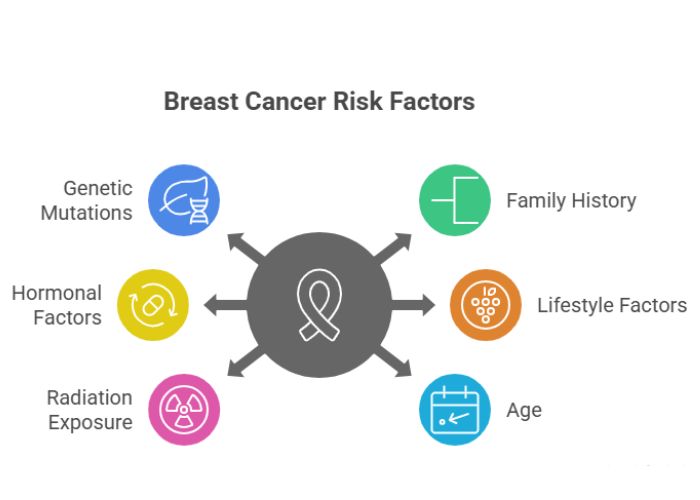 Breast Cancer Risk Factors

Genetic Mutations

Hormonal Factors

Radiation Exposure

Family History

Lifestyle Factors

Age